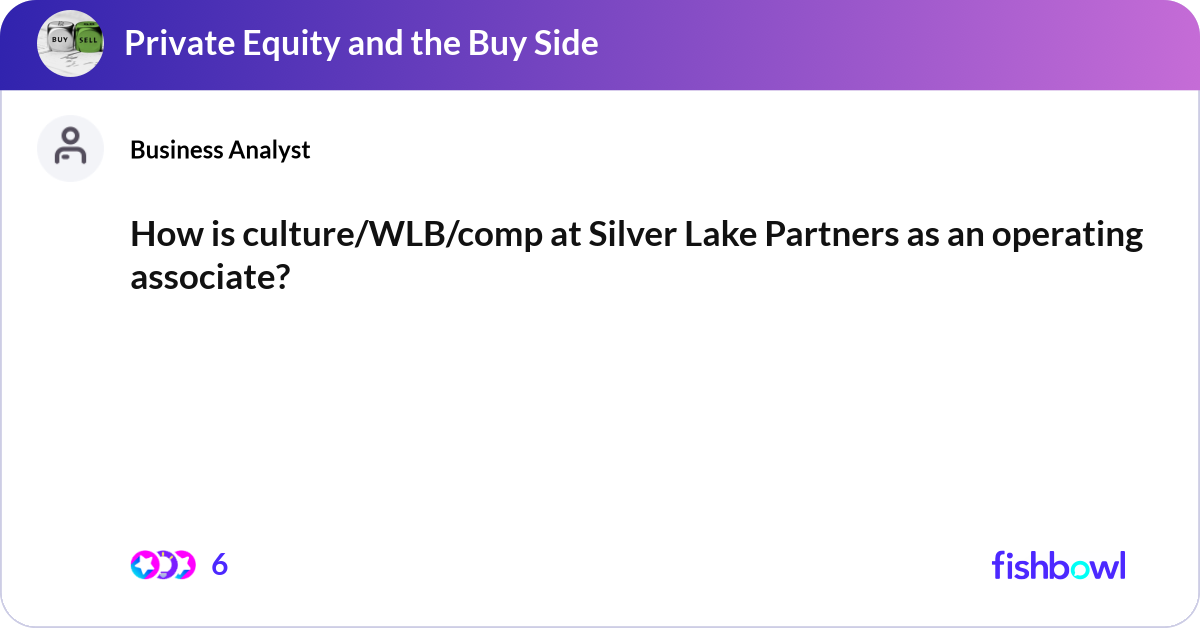 BUY SELL

Private Equity and the Buy Side

Business Analyst

How is culture/WLB/comp at Silver Lake Partners as an operating associate?

6

fishbowl